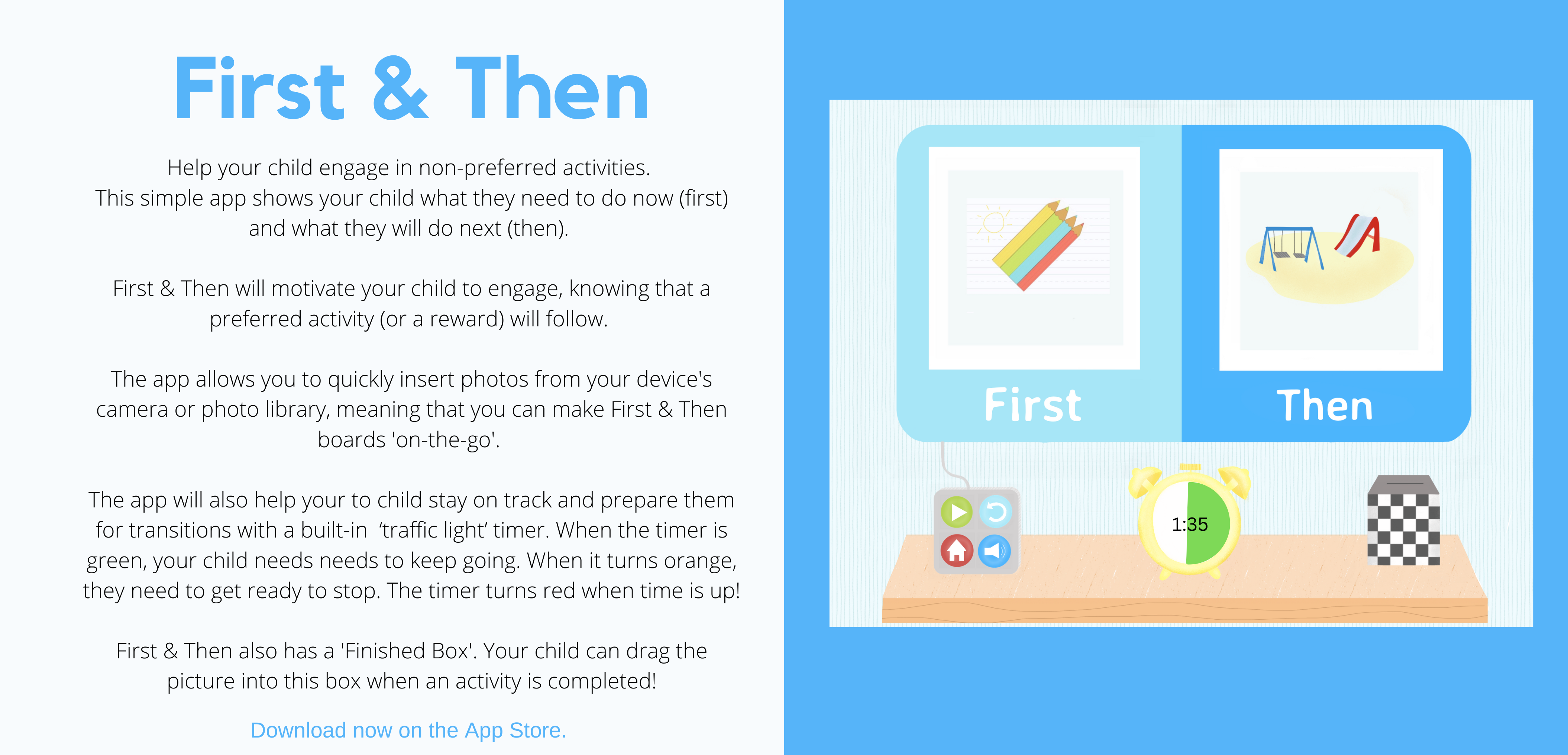 First & Then

Help your child engage in non-preferred activities. This simple app shows your child what they need to do now (first) and what they will do next (then).

First & Then will motivate your child to engage, knowing that a preferred activity (or a reward) will follow.

The app allows you to quickly insert photos from your device's camera or photo library, meaning that you can make First & Then boards 'on-the-go'.

The app will also help your to child stay on track and prepare them for transitions with a built-in 'traffic light' timer. When the timer is green, your child needs needs to keep going. When it turns orange, they need to get ready to stop. The timer turns red when time is up!

First & Then also has a 'Finished Box'. Your child can drag the picture into this box when an activity is completed!

Download now on the App Store.

First

Then

1:35